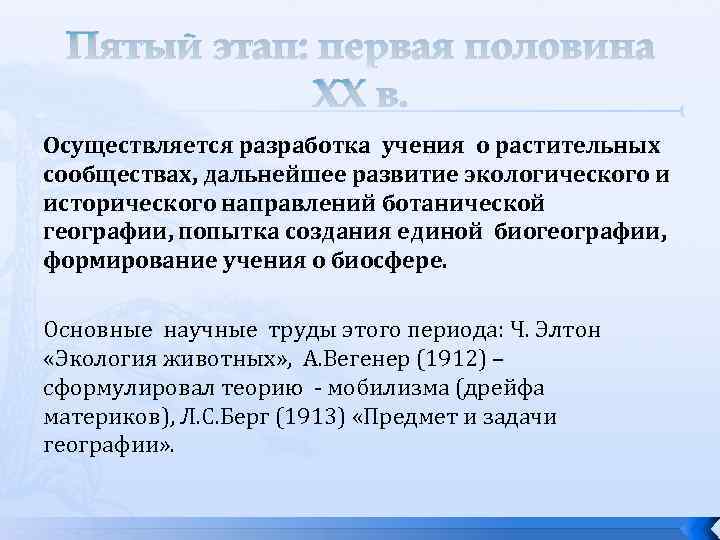 Пятый этап: первая половина XX в.

Осуществляется разработка учения о растительных сообществах, дальнейшее развитие экологического и исторического направлений ботанической географии, попытка создания единой биогеографии, формирование учения о биосфере.

Основные научные труды этого периода: Ч. Элтон «Экология животных», А.Вегенер (1912) – сформулировал теорию - мобилизма (дрейфа материков), Л.С.Берг (1913) «Предмет и задачи географии».